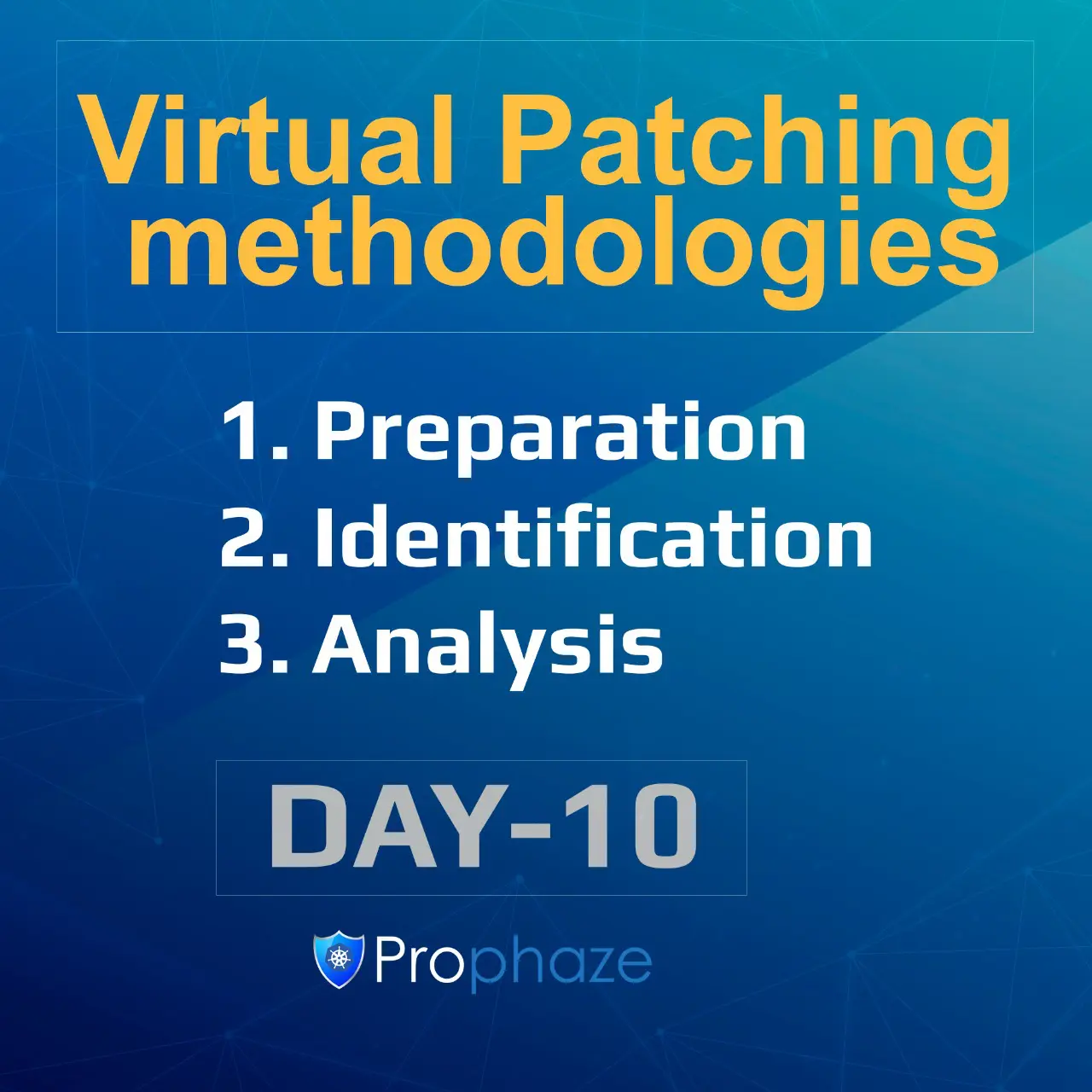 Virtual Patching methodologies

1. Preparation
2. Identification
3. Analysis

DAY-10

Prophaze